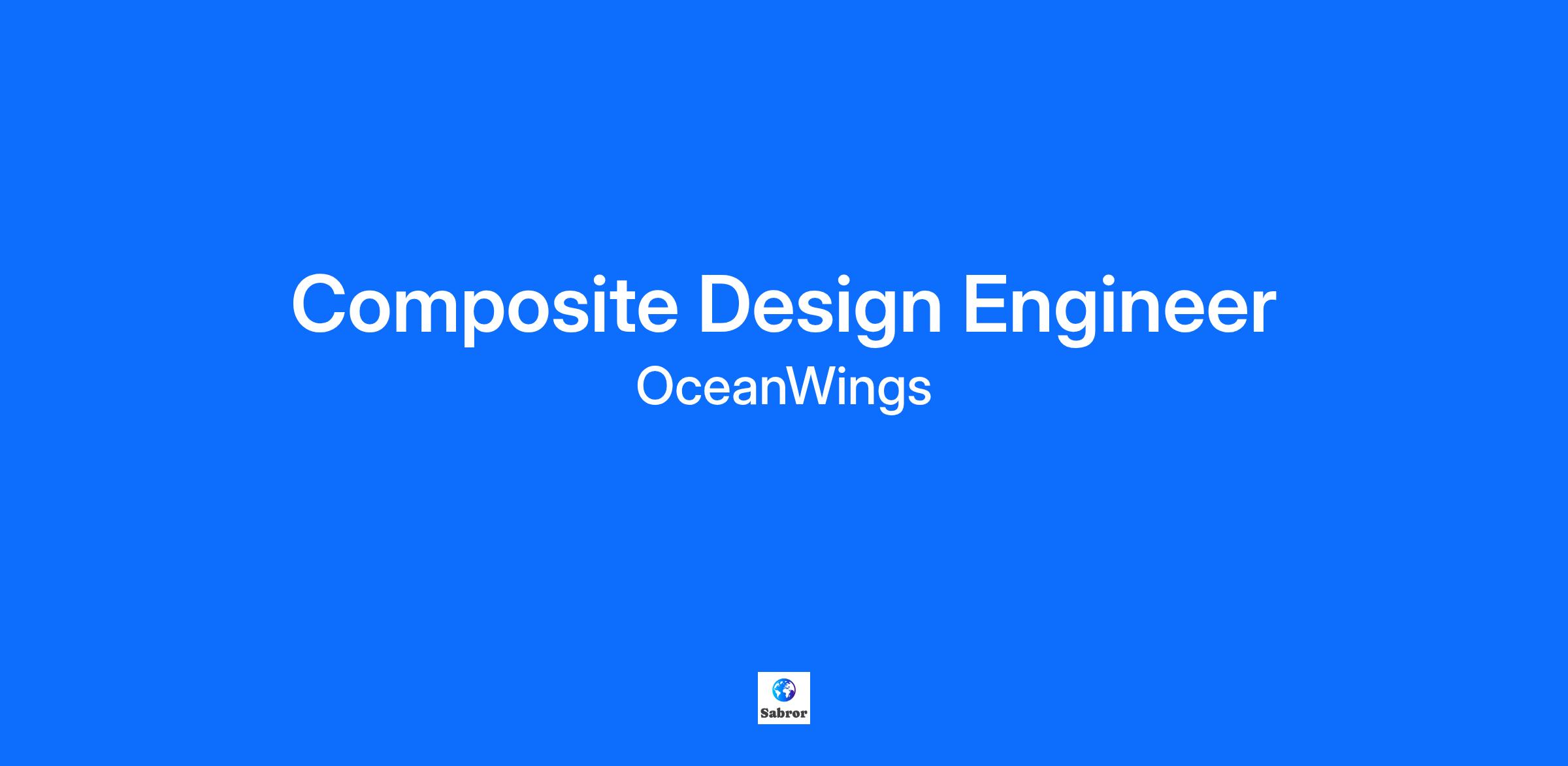 Composite Design Engineer

OceanWings

Sabror